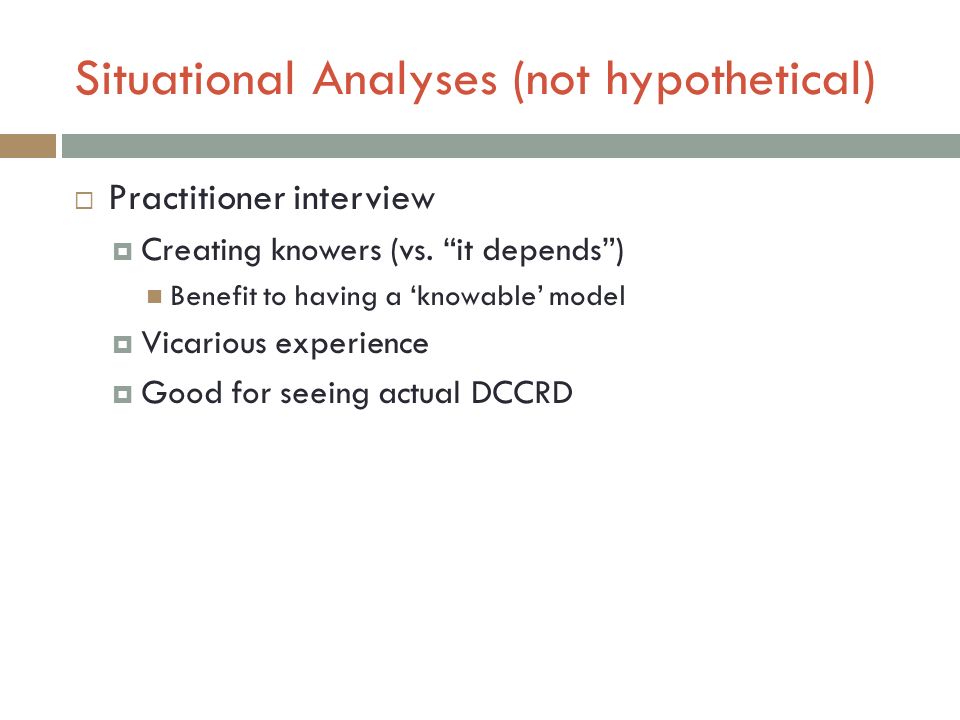 Situational Analyses (not hypothetical)

Practitioner interview

Creating knowers (vs. “it depends”)

Benefit to having a ‘knowable’ model

Vicarious experience

Good for seeing actual DCCRD